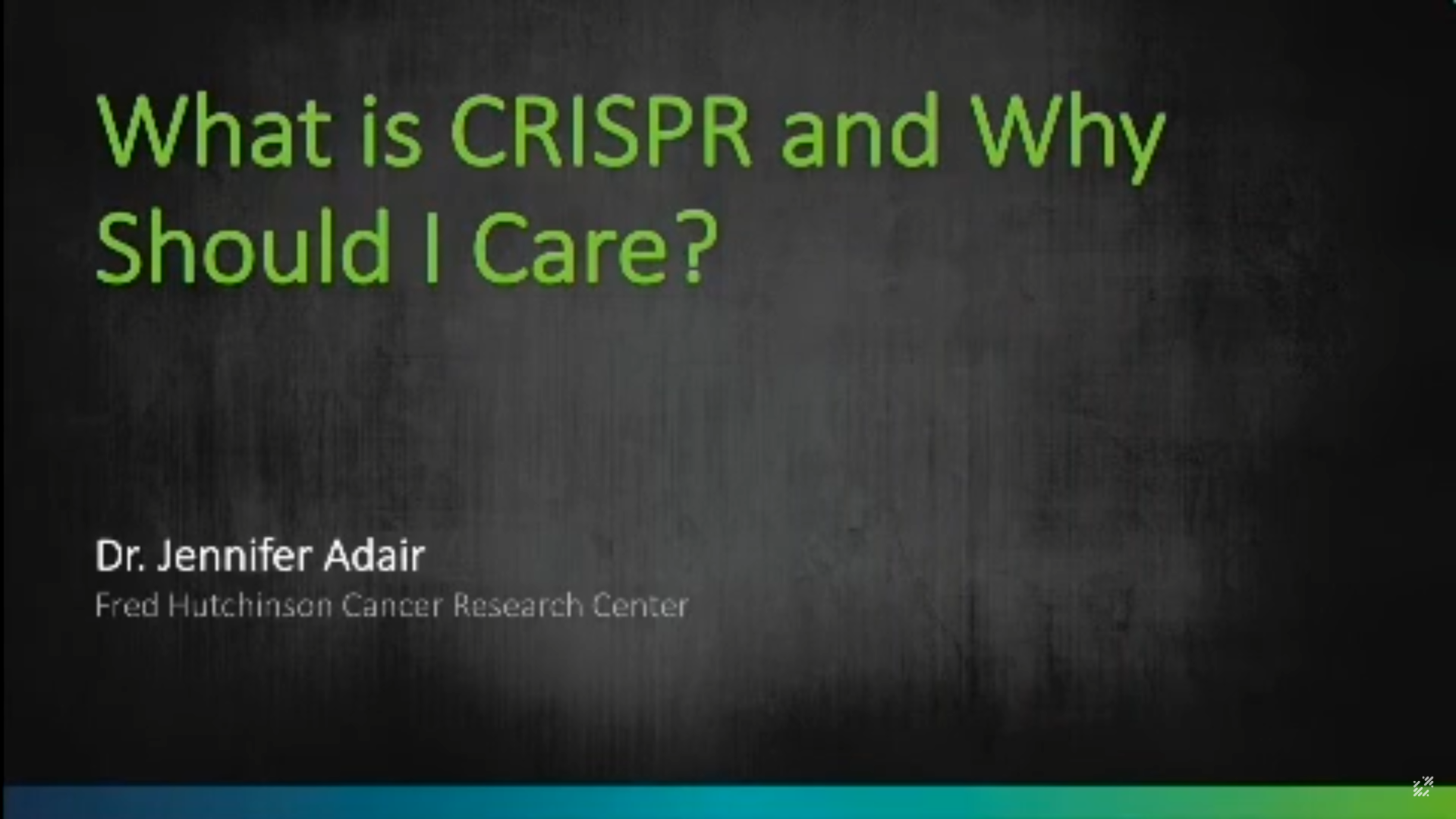 What is CRISPR and Why Should I Care?

Dr. Jennifer Adair
Fred Hutchinson Cancer Research Center